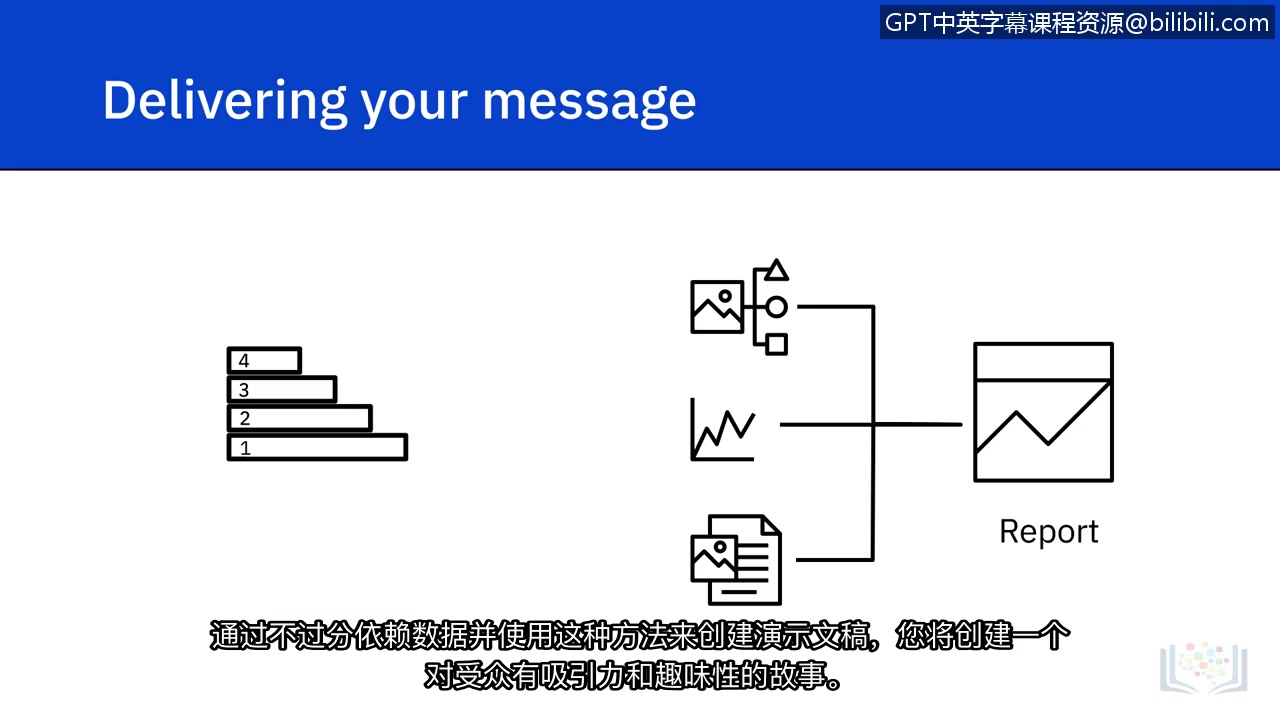 GPT中英字幕课程资源@bilibili.com

Delivering your message

4
3
2
1

Report

通过不过分依赖数据并使用这种方法来创建演示文稿，您将创建一个对受众有吸引力和趣味性的故事。